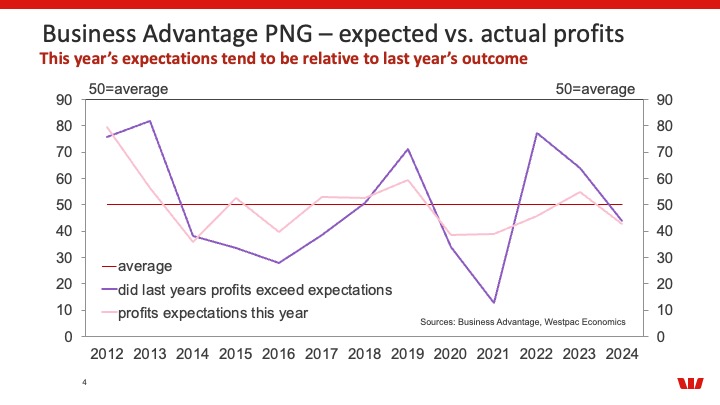 Business Advantage PNG – expected vs. actual profits

This year's expectations tend to be relative to last year's outcome

50=average

50=average

90
80
70
60
50
40
30
20
10
0

90
80
70
60
50
40
30
20
10
0

average
did last years profits exceed expectations
profits expectations this year

Sources: Business Advantage, Westpac Economics

2012 2013 2014 2015 2016 2017 2018 2019 2020 2021 2022 2023 2024

4